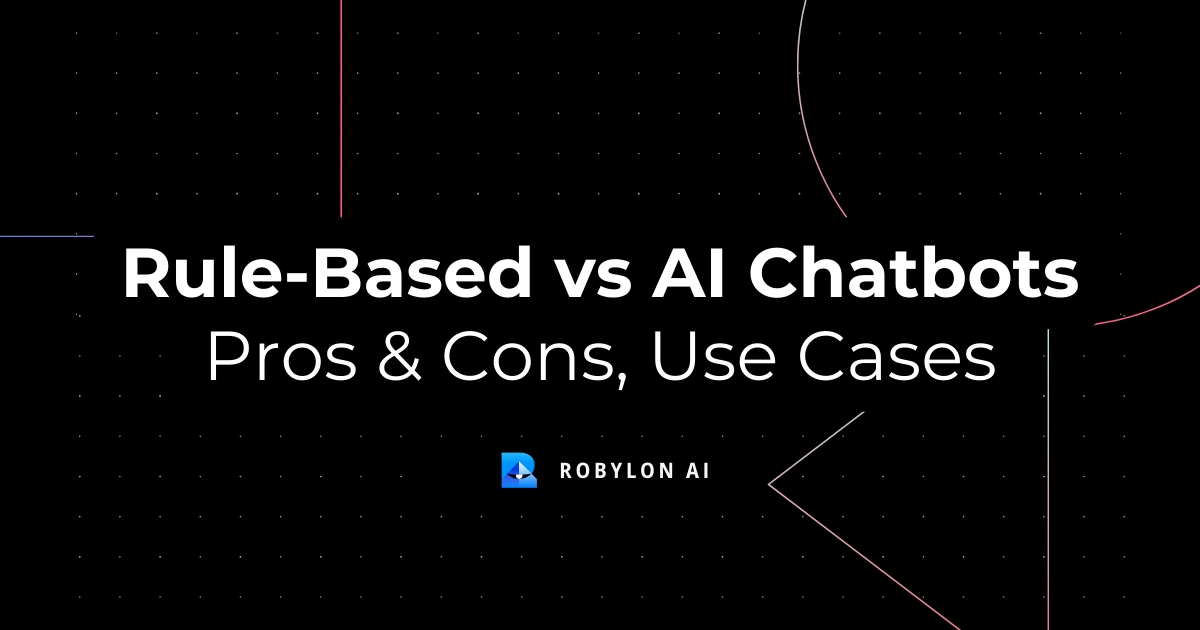 Rule-Based vs AI Chatbots
Pros & Cons, Use Cases

ROBYLON AI